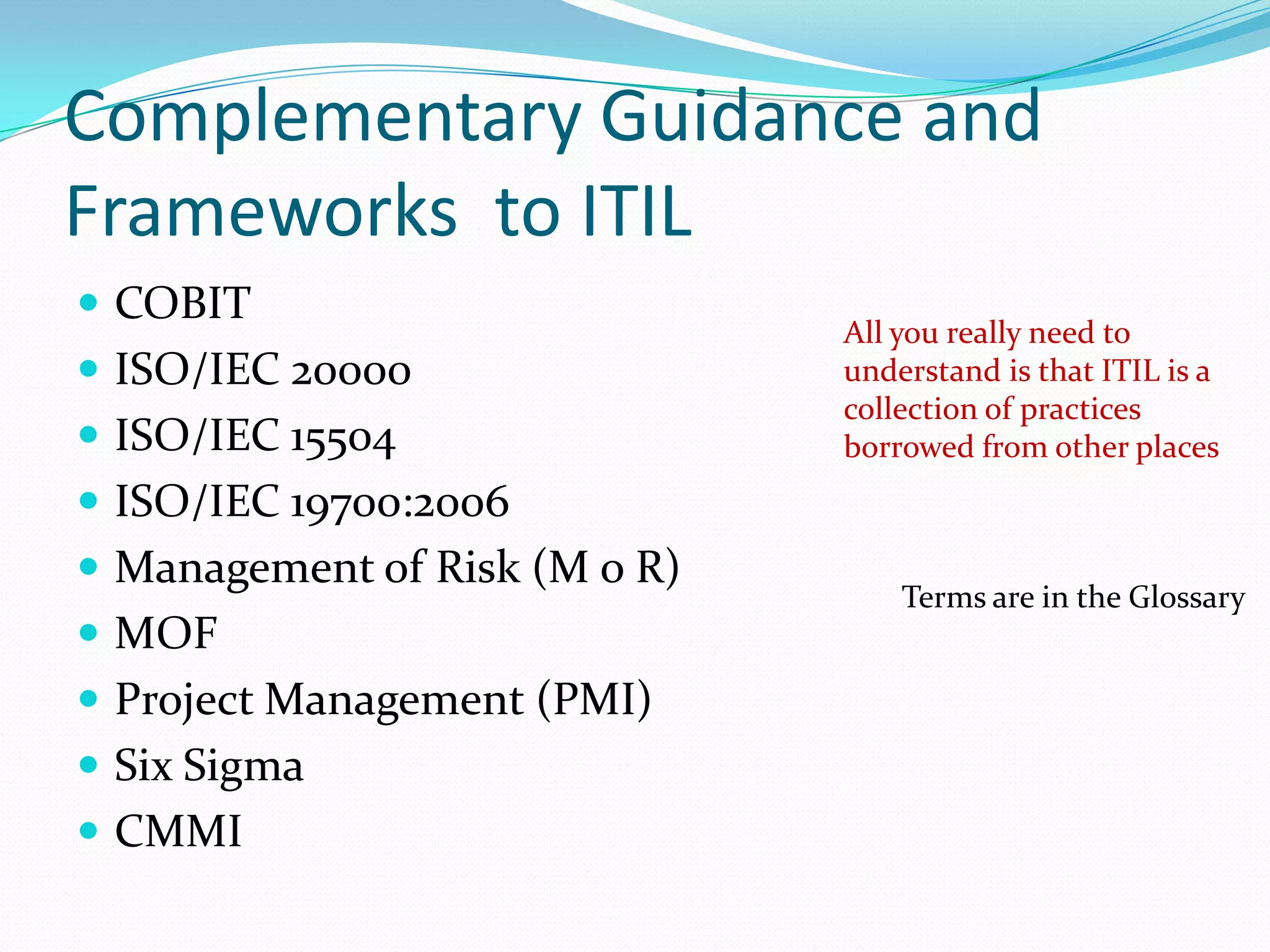 Complementary Guidance and Frameworks  to ITIL

- COBIT
- ISO/IEC 20000
- ISO/IEC 15504
- ISO/IEC 19700:2006
- Management of Risk (M o R)
- MOF
- Project Management (PMI)
- Six Sigma
- CMMI

All you really need to understand is that ITIL is a collection of practices borrowed from other places

Terms are in the Glossary